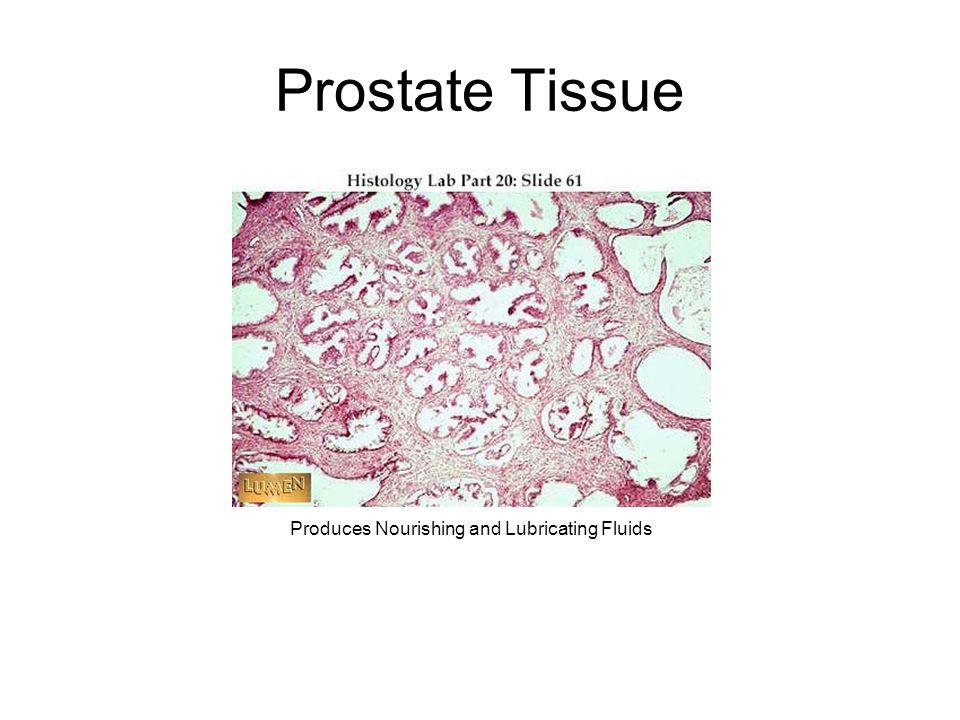 Prostate Tissue

Histology Lab Part 20: Slide 61

LUMEN

Produces Nourishing and Lubricating Fluids